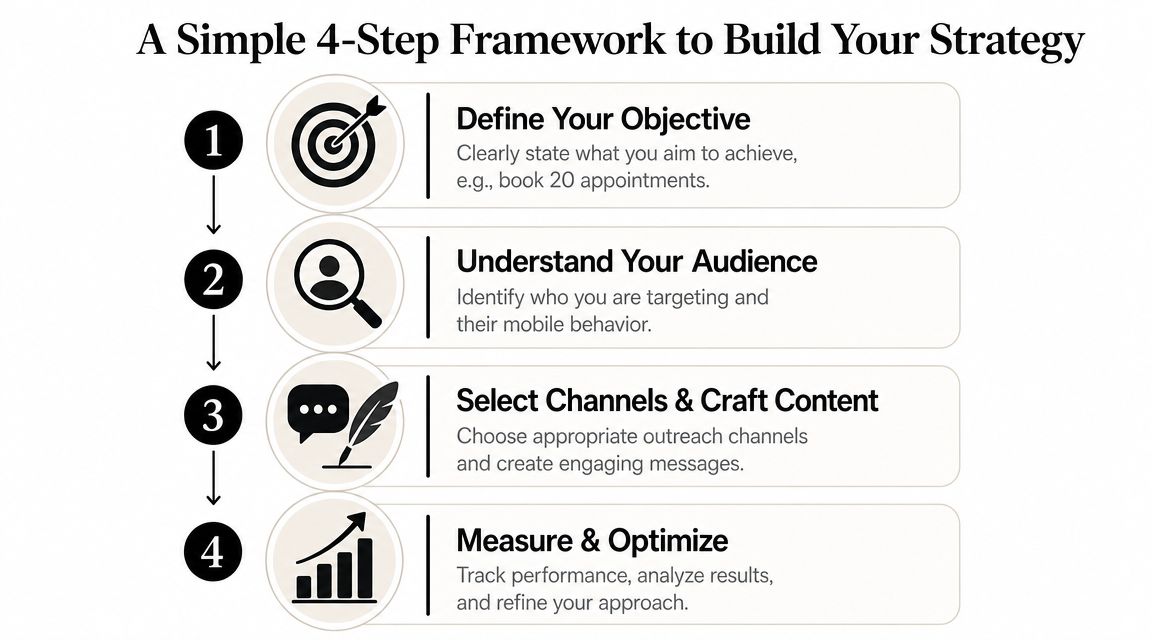 A Simple 4-Step Framework to Build Your Strategy

1

Define Your Objective

Clearly state what you aim to achieve, e.g., book 20 appointments.

2

Understand Your Audience

Identify who you are targeting and their mobile behavior.

3

Select Channels & Craft Content

Choose appropriate outreach channels and create engaging messages.

4

Measure & Optimize

Track performance, analyze results, and refine your approach.